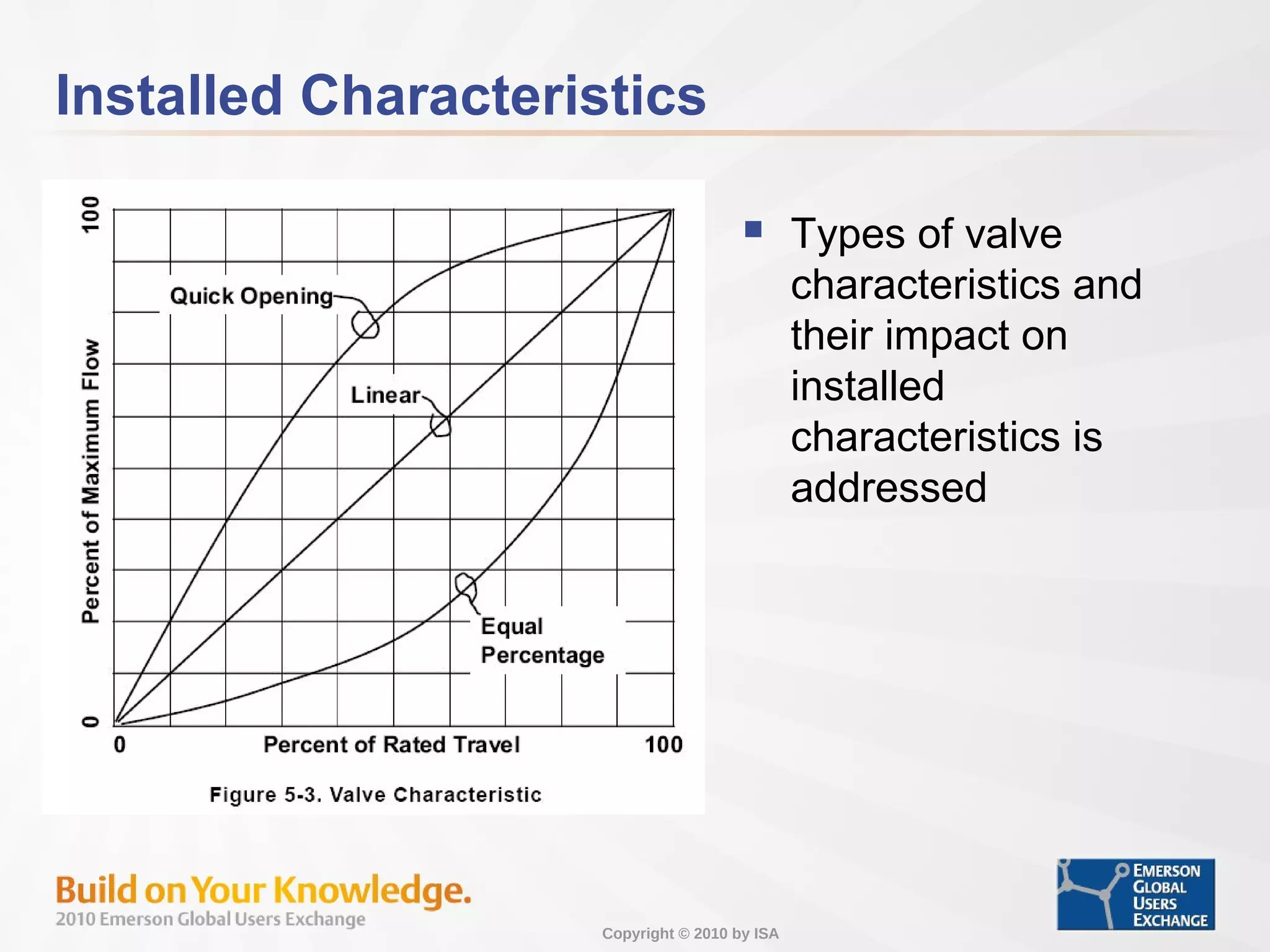 Installed Characteristics

100

Percent of Maximum Flow

0

Quick Opening

Linear

Equal Percentage

0

Percent of Rated Travel

100

Figure 5-3. Valve Characteristic

Types of valve characteristics and their impact on installed characteristics is addressed

Build on Your Knowledge.
2010 Emerson Global Users Exchange

Copyright © 2010 by ISA

EMERSON GLOBAL USERS EXCHANGE